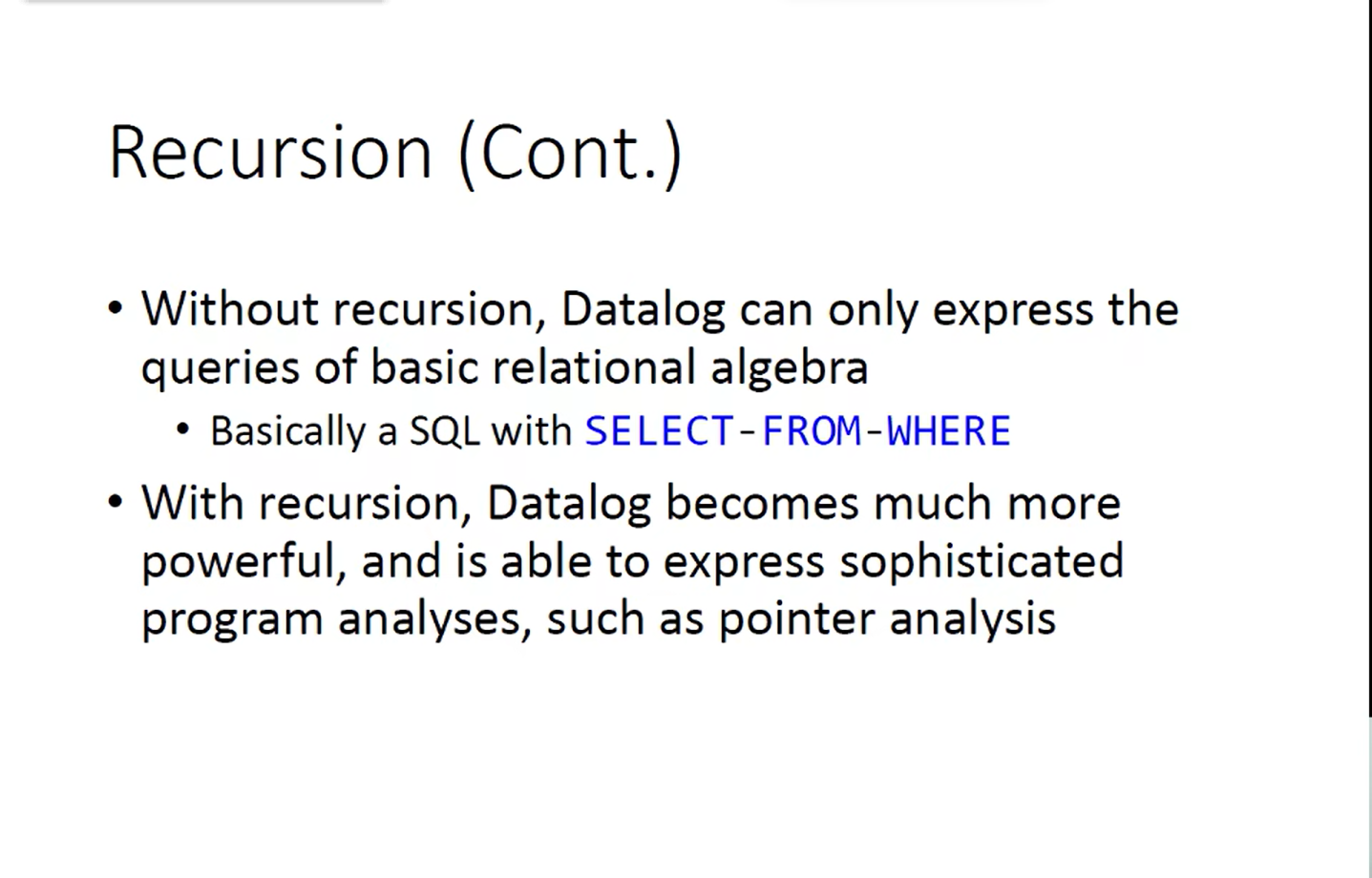 Recursion (Cont.)

• Without recursion, Datalog can only express the queries of basic relational algebra
  • Basically a SQL with SELECT-FROM-WHERE
• With recursion, Datalog becomes much more powerful, and is able to express sophisticated program analyses, such as pointer analysis